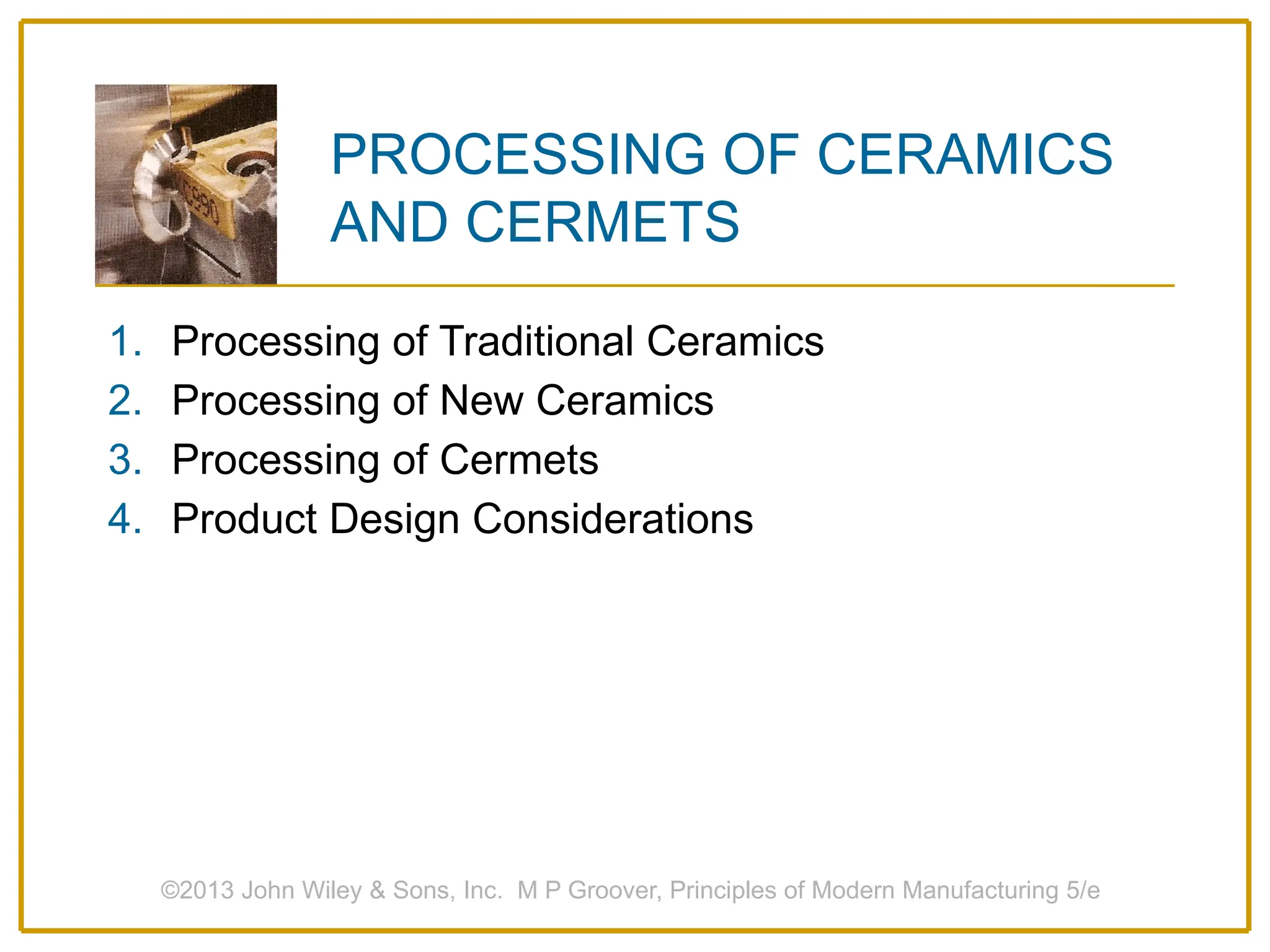 C990

PROCESSING OF CERAMICS AND CERMETS

1. Processing of Traditional Ceramics
2. Processing of New Ceramics
3. Processing of Cermets
4. Product Design Considerations

©2013 John Wiley & Sons, Inc. M P Groover, Principles of Modern Manufacturing 5/e